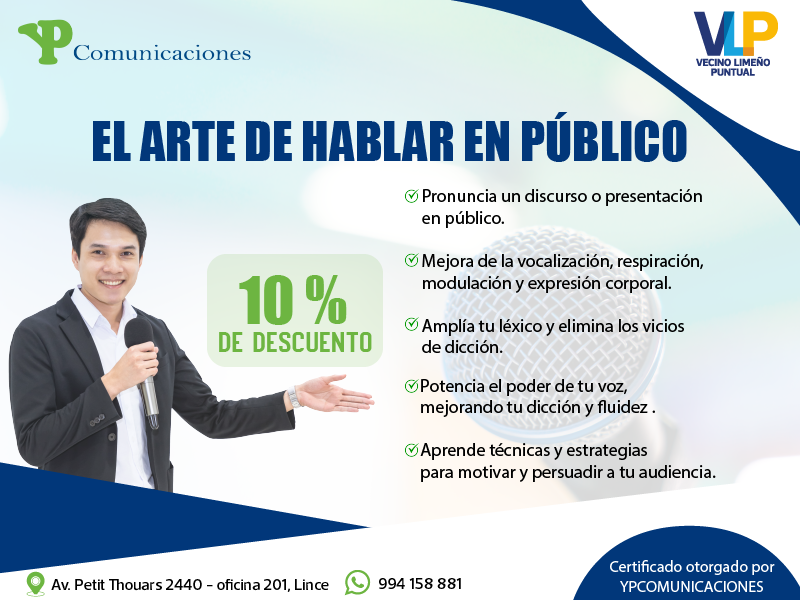 YP Comunicaciones

VLP
VECINO LIMEÑO PUNTUAL

EL ARTE DE HABLAR EN PÚBLICO

10 %
DE DESCUENTO

Pronuncia un discurso o presentación en público.

Mejora de la vocalización, respiración, modulación y expresión corporal.

Amplía tu léxico y elimina los vicios de dicción.

Potencia el poder de tu voz, mejorando tu dicción y fluidez .

Aprende técnicas y estrategias para motivar y persuadir a tu audiencia.

Av. Petit Thouars 2440 - oficina 201, Lince

994 158 881

Certificado otorgado por YPCOMUNICACIONES